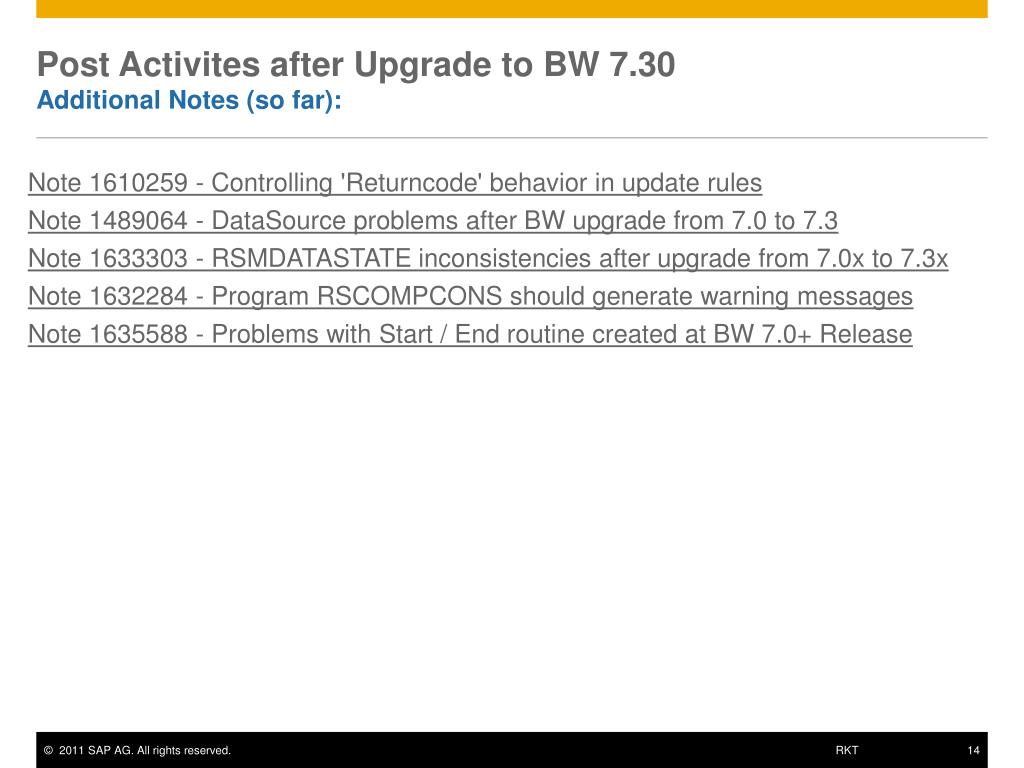 Post Activites after Upgrade to BW 7.30
Additional Notes (so far):

Note 1610259 - Controlling 'Returncode' behavior in update rules

Note 1489064 - DataSource problems after BW upgrade from 7.0 to 7.3

Note 1633303 - RSMDATASTATE inconsistencies after upgrade from 7.0x to 7.3x

Note 1632284 - Program RSCOMPCONS should generate warning messages

Note 1635588 - Problems with Start / End routine created at BW 7.0+ Release

© 2011 SAP AG. All rights reserved.

RKT

14